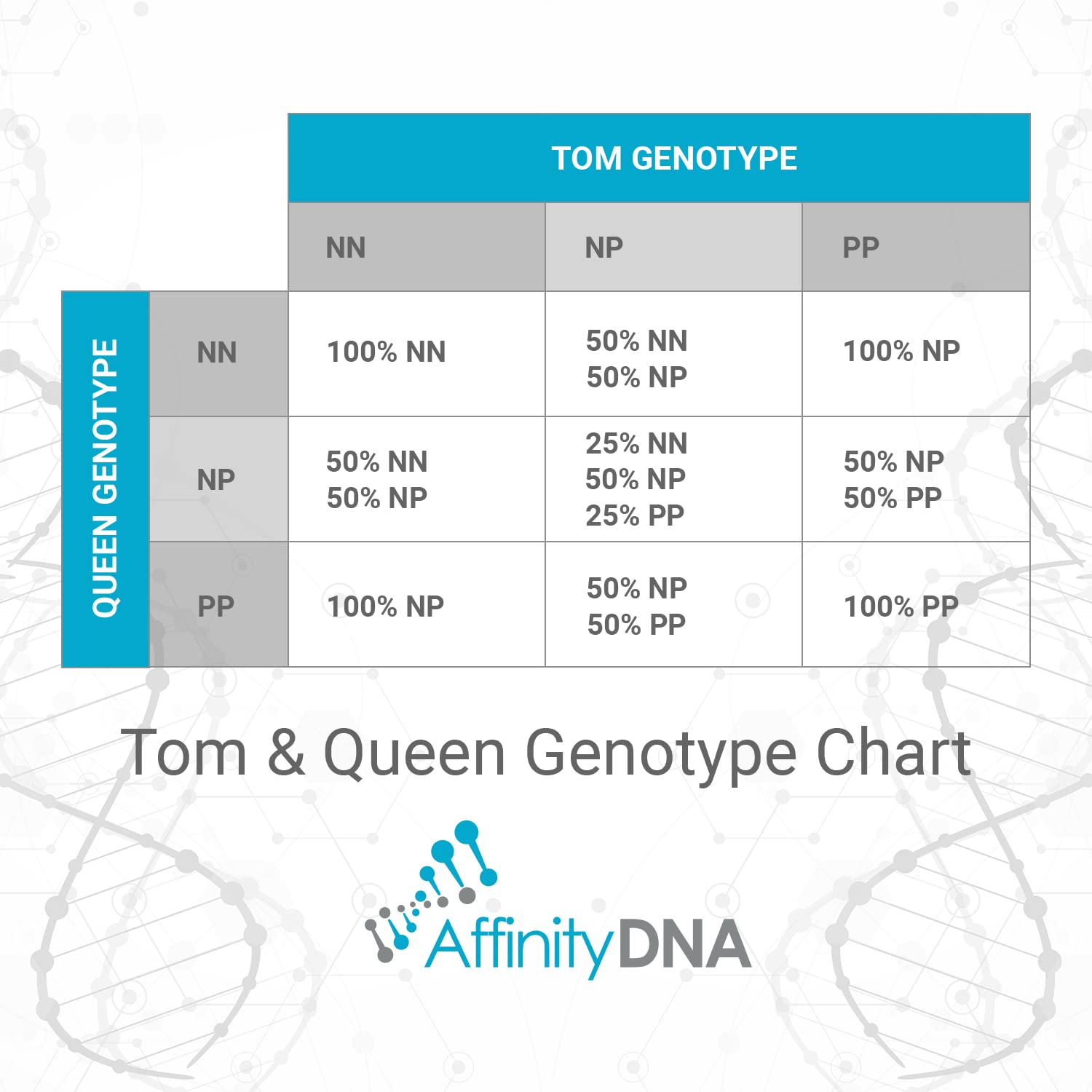 |  |  | TOM GENOTYPE |  |  |
|---|---|---|---|---|
|  |  | NN | NP | PP |
| QUEEN GENOTYPE | NN | 100% NN | 50% NN 50% NP | 100% NP |
|  | NP | 50% NN 50% NP | 25% NN 50% NP 25% PP | 50% NP 50% PP |
|  | PP | 100% NP | 50% NP 50% PP | 100% PP |

Tom & Queen Genotype Chart

AffinityDNA